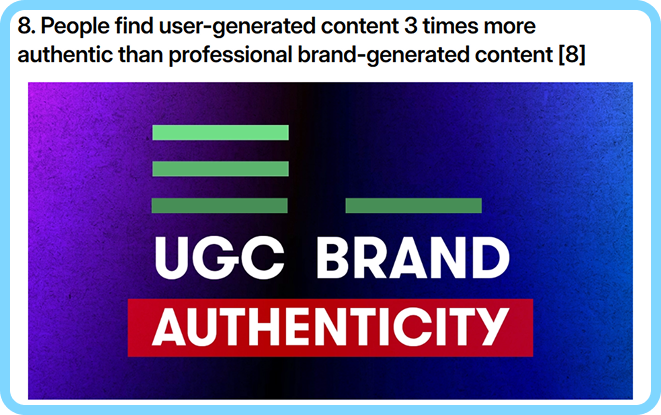 8. People find user-generated content 3 times more authentic than professional brand-generated content [8]

UGC BRAND

AUTHENTICITY